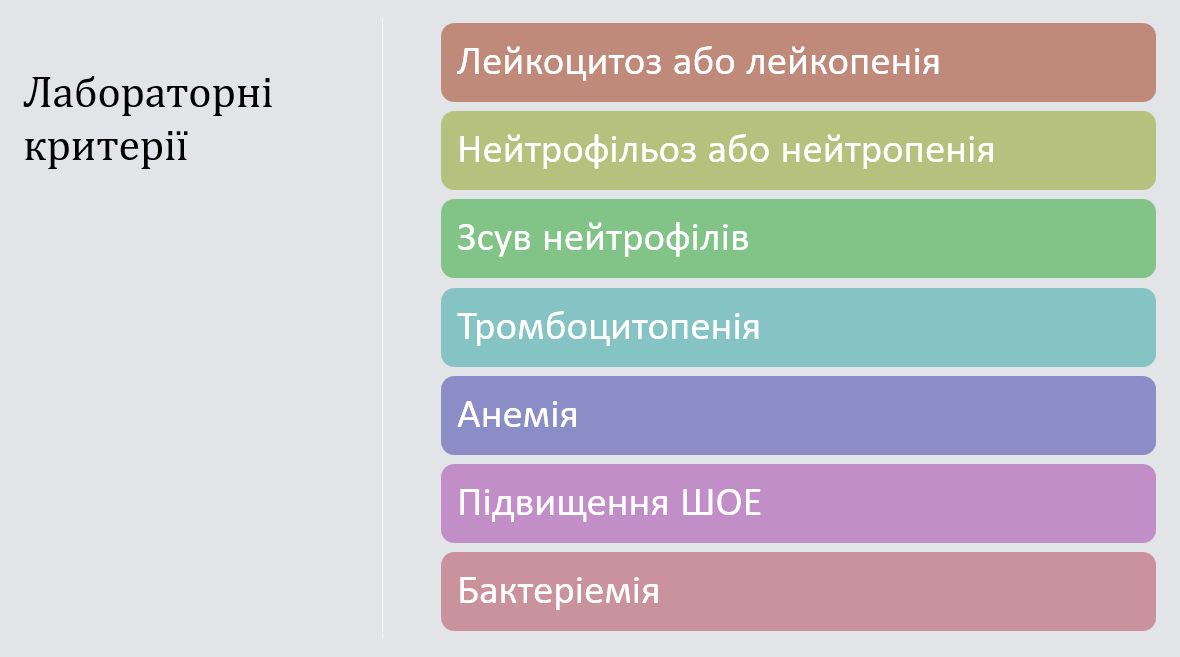 Лабораторні критерії

Лейкоцитоз або лейкопенія

Нейтрофільоз або нейтропенія

Зсув нейтрофілів

Тромбоцитопенія

Анемія

Підвищення ШОЕ

Бактеріемія